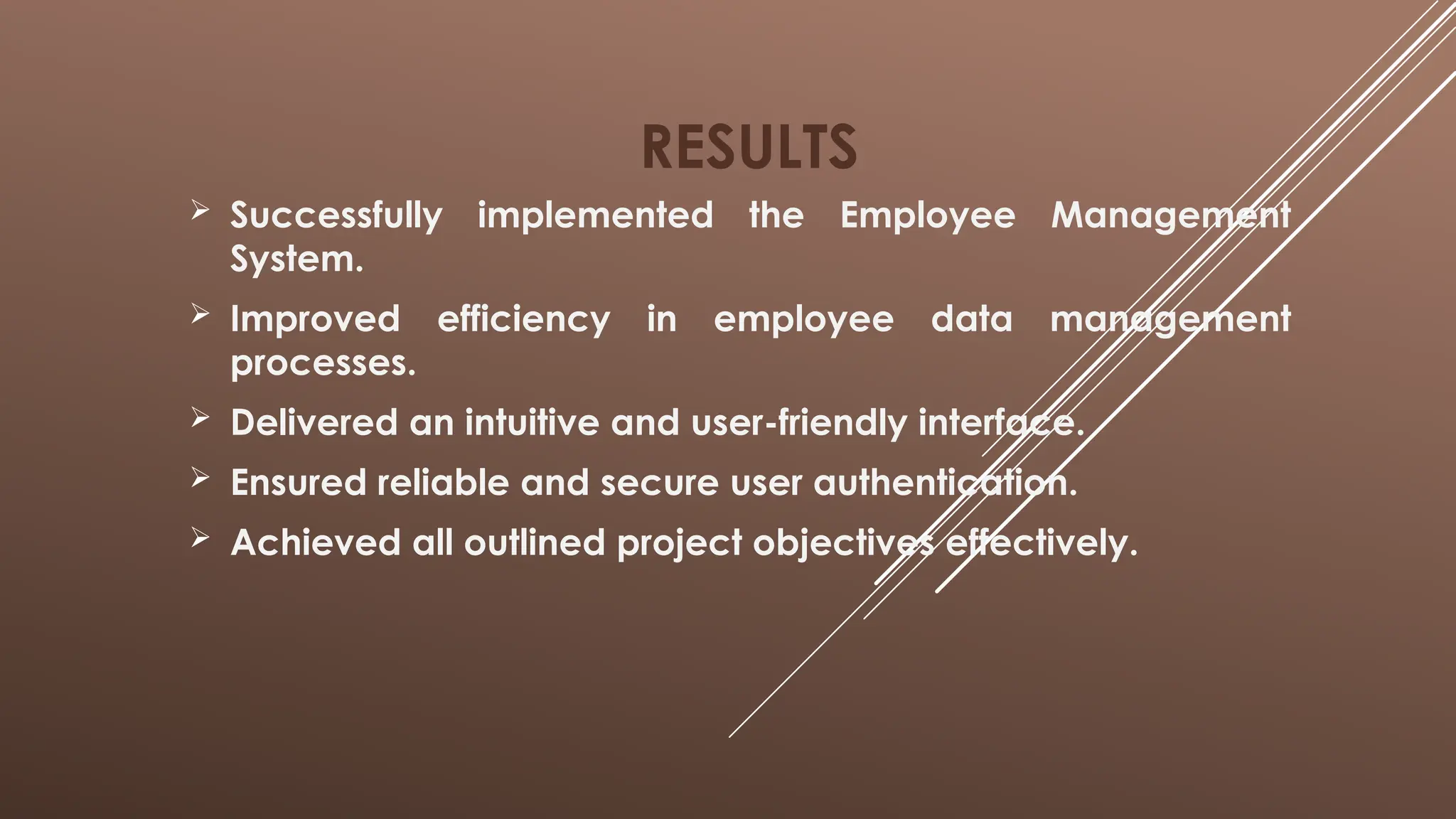 RESULTS

➢ Successfully implemented the Employee Management System.

➢ Improved efficiency in employee data management processes.

➢ Delivered an intuitive and user-friendly interface.

➢ Ensured reliable and secure user authentication.

➢ Achieved all outlined project objectives effectively.